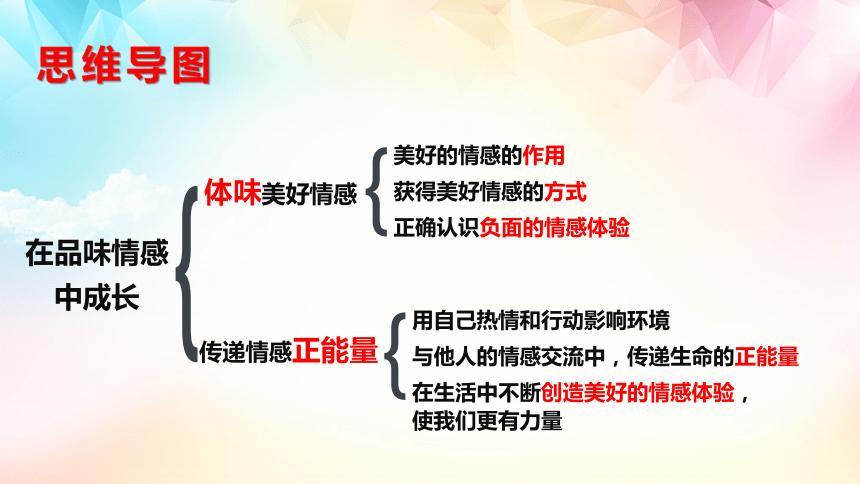 思维导图

在品味情感中成长

体味美好情感

美好的情感的作用

获得美好情感的方式

正确认识负面的情感体验

传递情感正能量

用自己热情和行动影响环境

与他人的情感交流中，传递生命的正能量

在生活中不断创造美好的情感体验，使我们更有力量